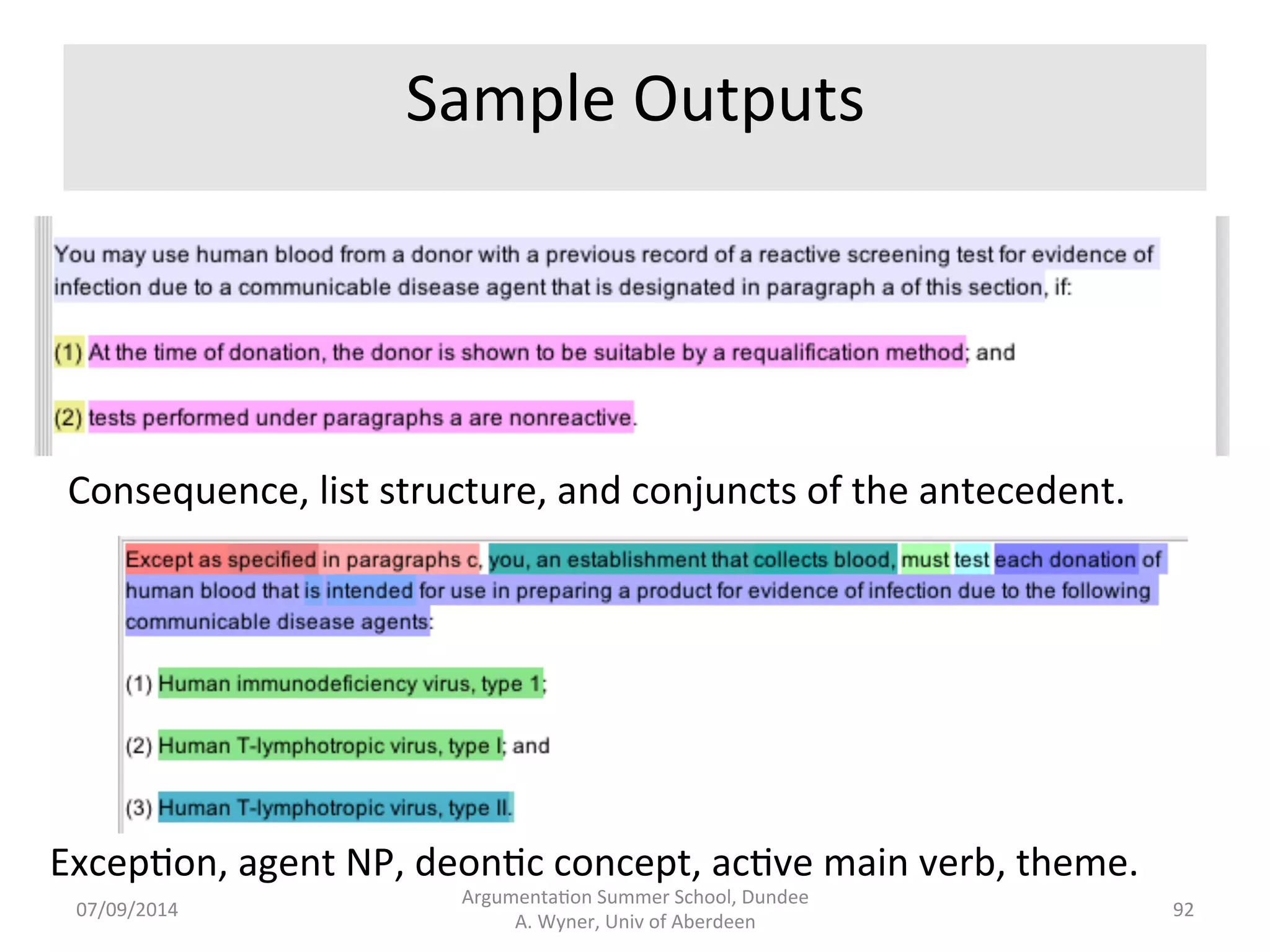 Sample Outputs

You may use human blood from a donor with a previous record of a reactive screening test for evidence of infection due to a communicable disease agent that is designated in paragraph a of this section, if:

(1) At the time of donation, the donor is shown to be suitable by a requalification method; and

(2) tests performed under paragraphs a are nonreactive.

Consequence, list structure, and conjuncts of the antecedent.

Except as specified in paragraphs c, you, an establishment that collects blood, must test each donation of human blood that is intended for use in preparing a product for evidence of infection due to the following communicable disease agents:

(1) Human immunodeficiency virus, type 1;

(2) Human T-lymphotropic virus, type I; and

(3) Human T-lymphotropic virus, type II.

Exception, agent NP, deontic concept, active main verb, theme.

07/09/2014

Argumentation Summer School, Dundee
A. Wyner, Univ of Aberdeen

92